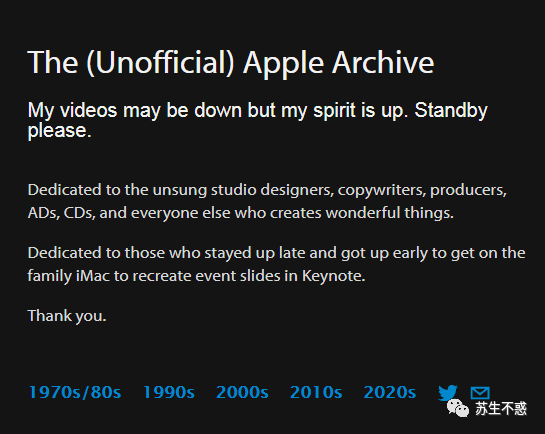 The (Unofficial) Apple Archive

My videos may be down but my spirit is up. Standby please.

Dedicated to the unsung studio designers, copywriters, producers, ADs, CDs, and everyone else who creates wonderful things.

Dedicated to those who stayed up late and got up early to get on the family iMac to recreate event slides in Keynote.

Thank you.

1970s/80s 1990s 2000s 2010s 2020s

苏生不惑